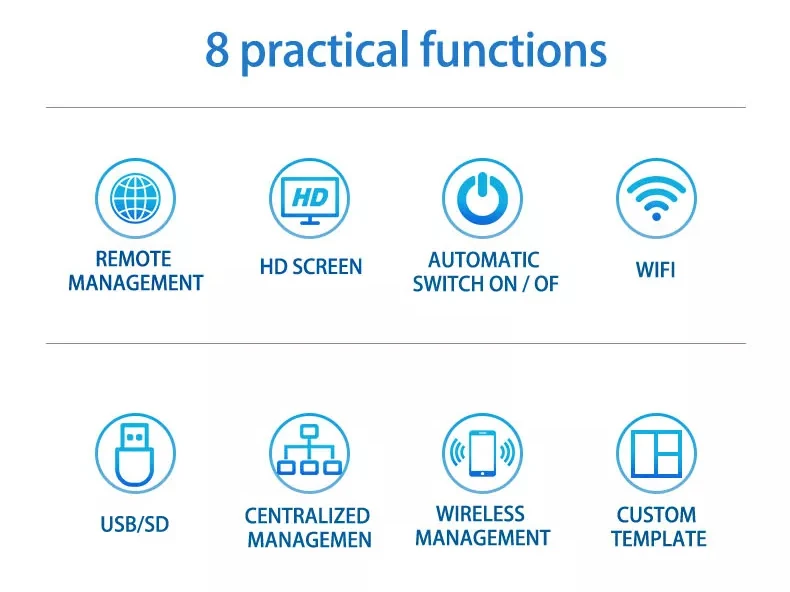 8 practical functions

HD

REMOTE MANAGEMENT

HD SCREEN

AUTOMATIC SWITCH ON / OF

WIFI

USB/SD

CENTRALIZED MANAGEMEN

WIRELESS MANAGEMENT

CUSTOM TEMPLATE